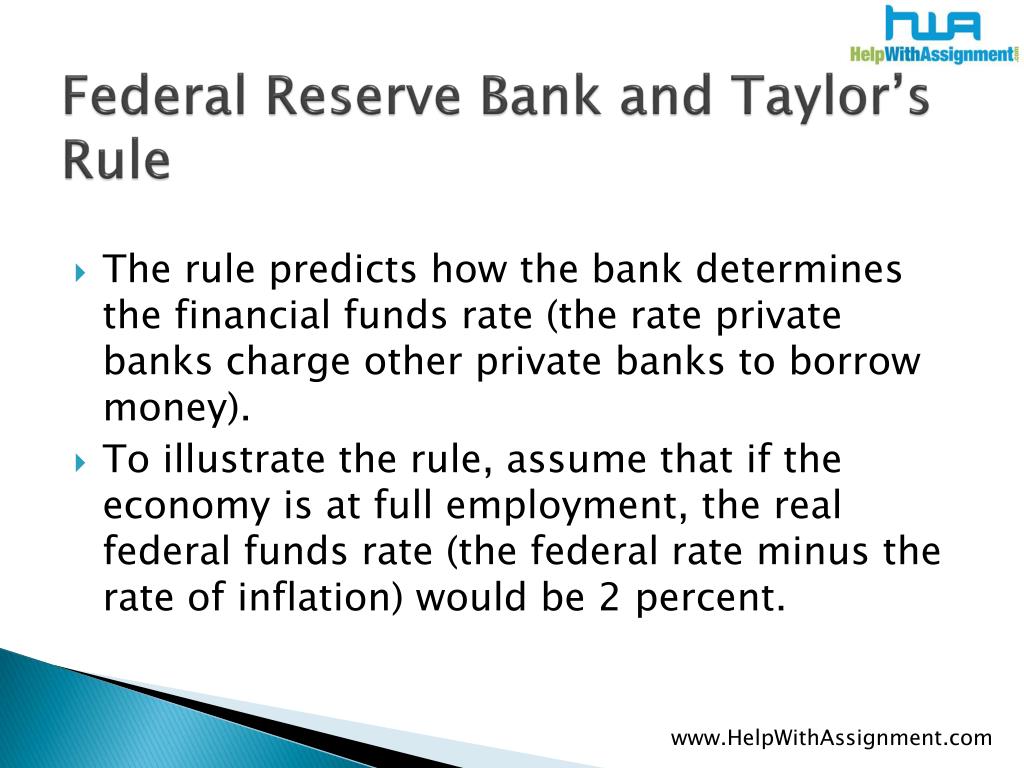 HWA
HelpWithAssignment.com

Federal Reserve Bank and Taylor's Rule

The rule predicts how the bank determines the financial funds rate (the rate private banks charge other private banks to borrow money).

To illustrate the rule, assume that if the economy is at full employment, the real federal funds rate (the federal rate minus the rate of inflation) would be 2 percent.

www.HelpWithAssignment.com